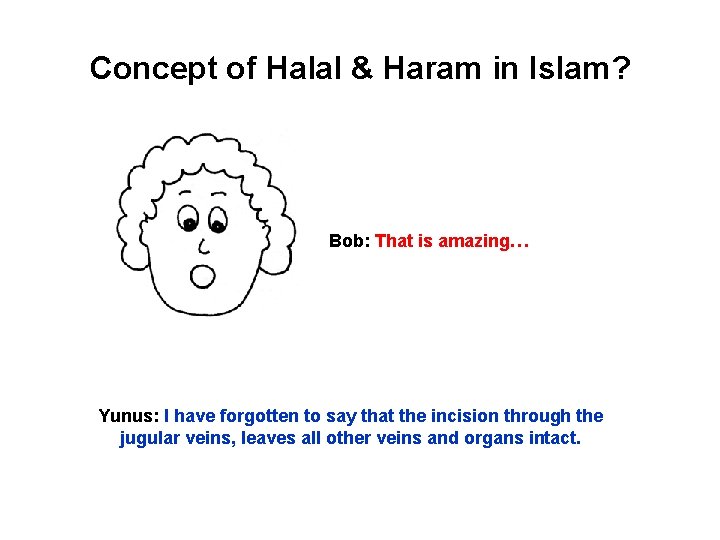 Concept of Halal & Haram in Islam?

Bob: That is amazing…

Yunus: I have forgotten to say that the incision through the jugular veins, leaves all other veins and organs intact.